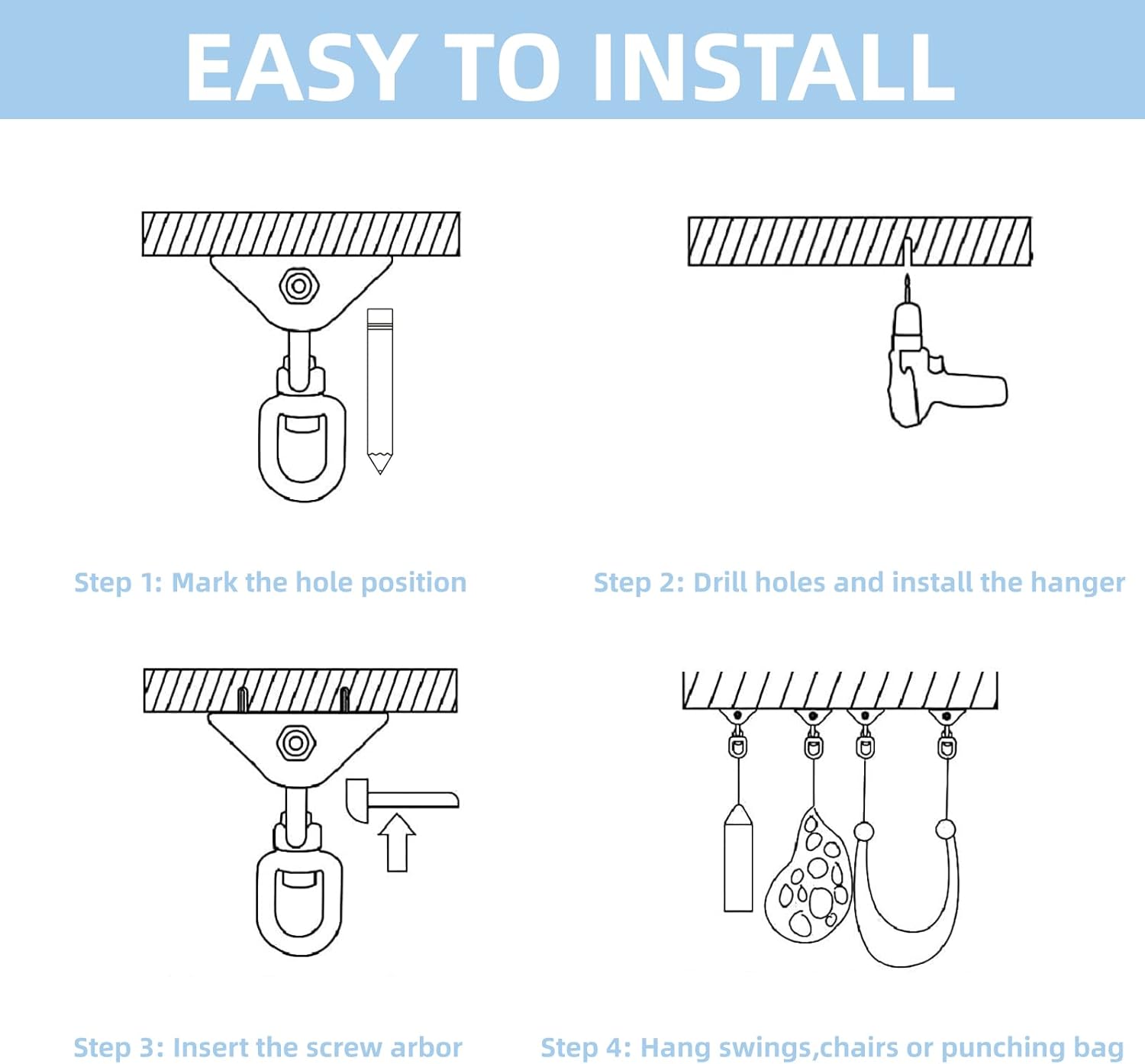 EASY TO INSTALL

Step 1: Mark the hole position

Step 2: Drill holes and install the hanger

Step 3: Insert the screw arbor

Step 4: Hang swings,chairs or punching bag